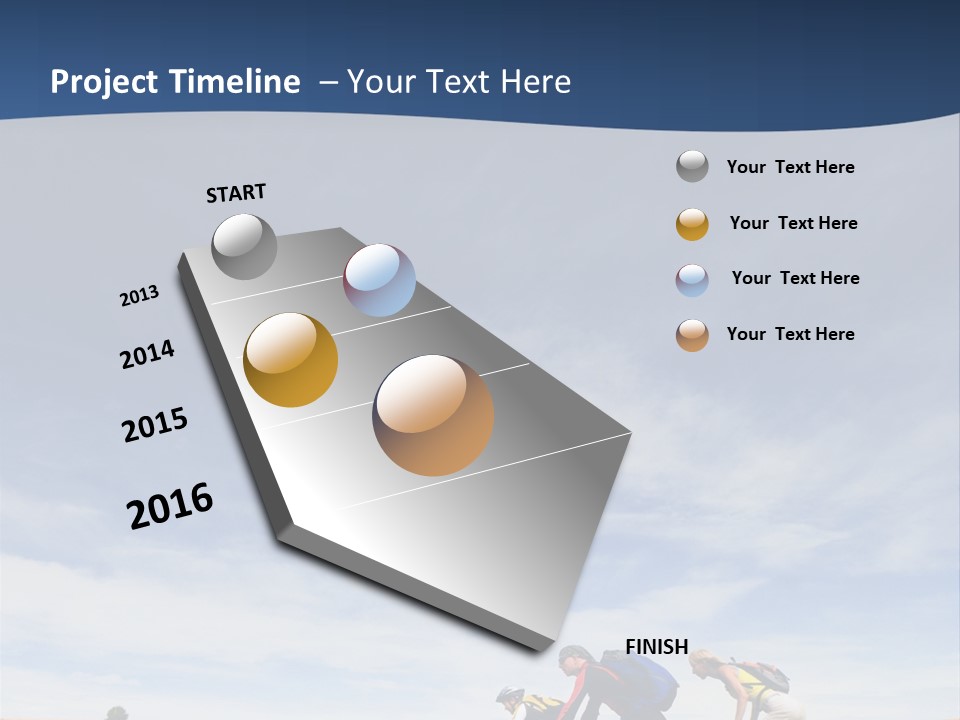 Project Timeline – Your Text Here

START

2013

2014

2015

2016

FINISH

Your Text Here

Your Text Here

Your Text Here

Your Text Here